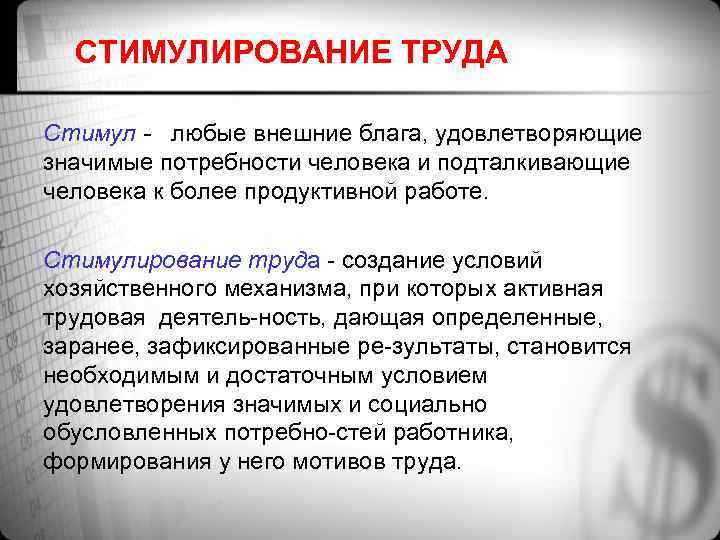 СТИМУЛИРОВАНИЕ ТРУДА

Стимул - любые внешние блага, удовлетворяющие значимые потребности человека и подталкивающие человека к более продуктивной работе.

Стимулирование труда - создание условий хозяйственного механизма, при которых активная трудовая деятель-ность, дающая определенные, заранее, зафиксированные ре-зультаты, становится необходимым и достаточным условием удовлетворения значимых и социально обусловленных потребно-стей работника, формирования у него мотивов труда.